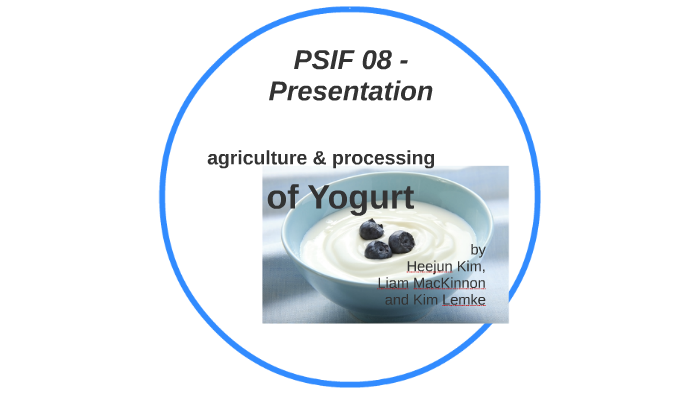 PSIF 08 - Presentation

agriculture & processing

of Yogurt

by
Heejun Kim,
Liam MacKinnon
and Kim Lemke